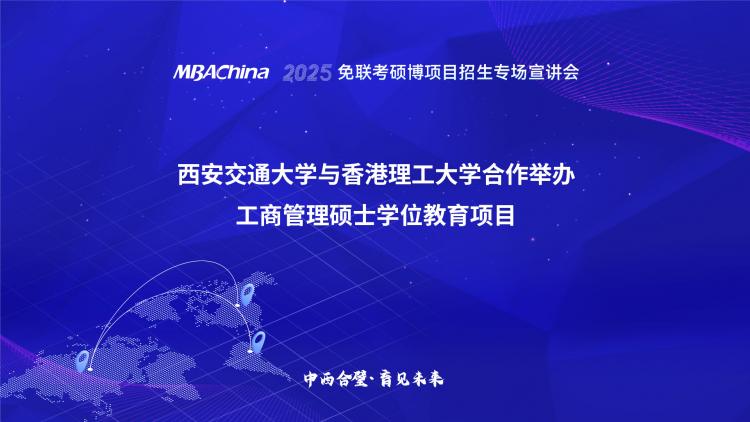 MBAChina 2025 免联考硕博项目招生专场宣讲会

西安交通大学与香港理工大学合作举办
工商管理硕士学位教育项目

中西合璧·育见未来